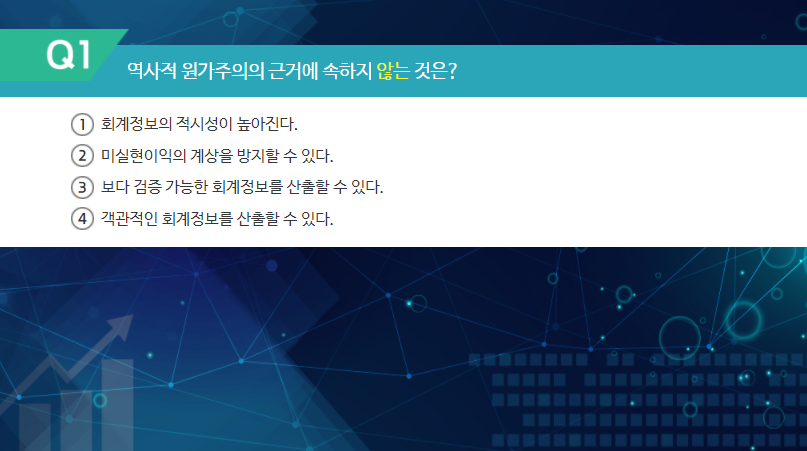 Q1

역사적 원가주의의 근거에 속하지 않는 것은?

1 회계정보의 적시성이 높아진다.

2 미실현이익의 계상을 방지할 수 있다.

3 보다 검증 가능한 회계정보를 산출할 수 있다.

4 객관적인 회계정보를 산출할 수 있다.